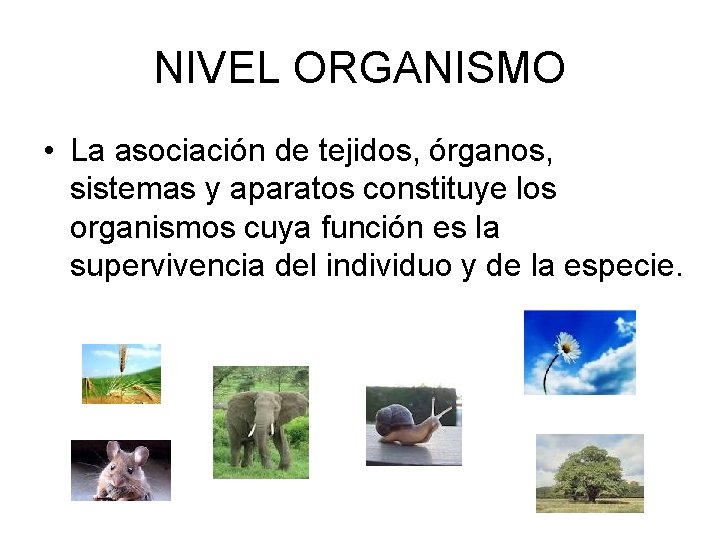 NIVEL ORGANISMO

• La asociación de tejidos, órganos, sistemas y aparatos constituye los organismos cuya función es la supervivencia del individuo y de la especie.